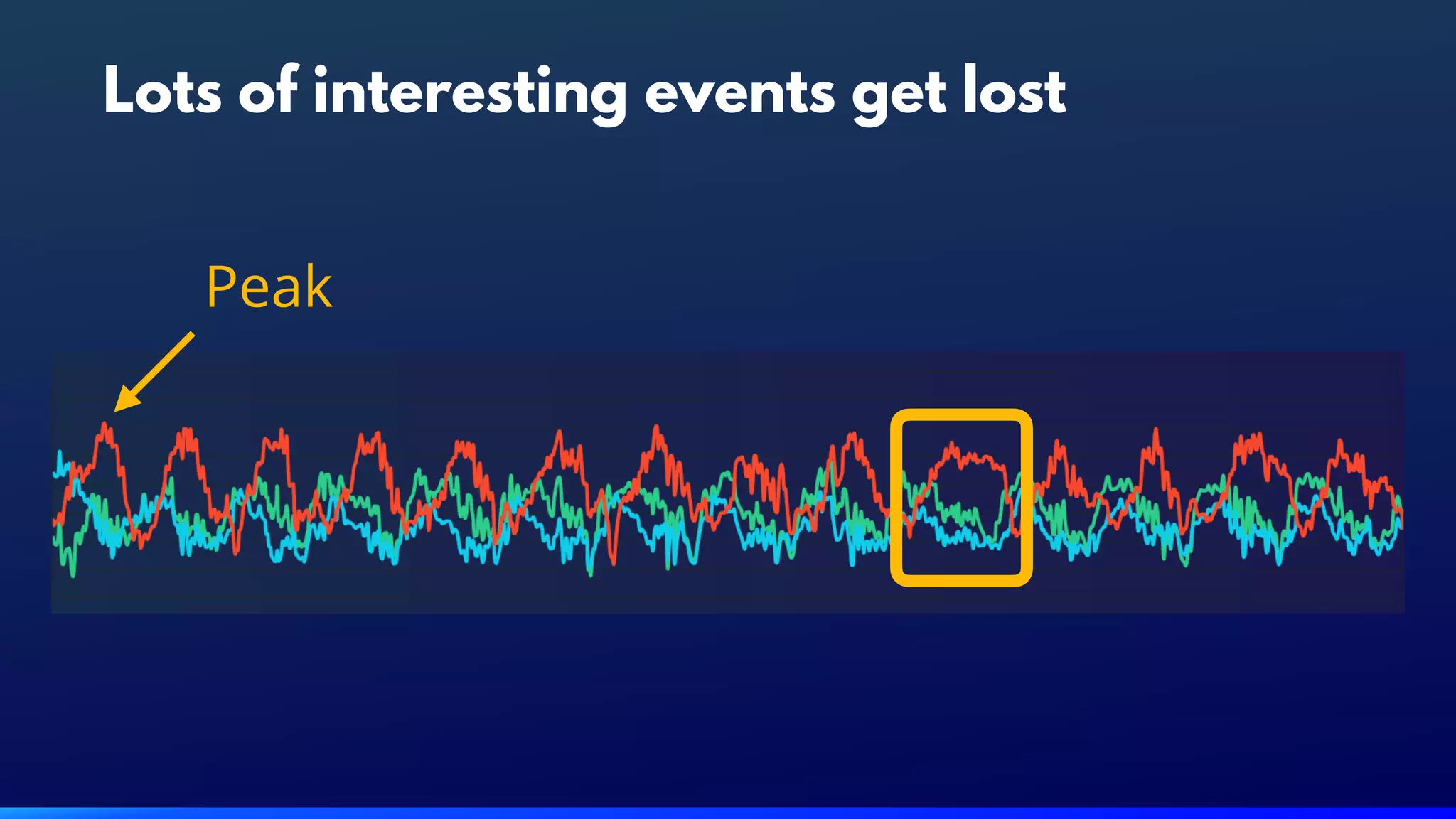 Lots of interesting events get lost

Peak